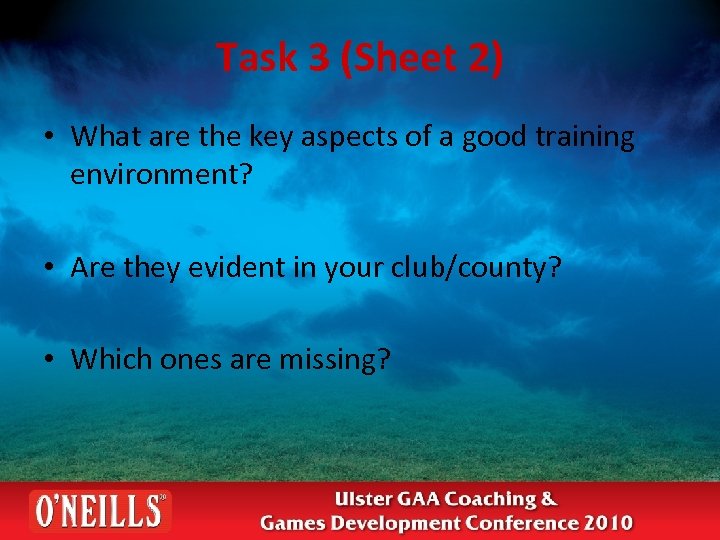 Task 3 (Sheet 2)

• What are the key aspects of a good training environment?

• Are they evident in your club/county?

• Which ones are missing?

O'NEILLS

Ulster GAA Coaching & Games Development Conference 2010